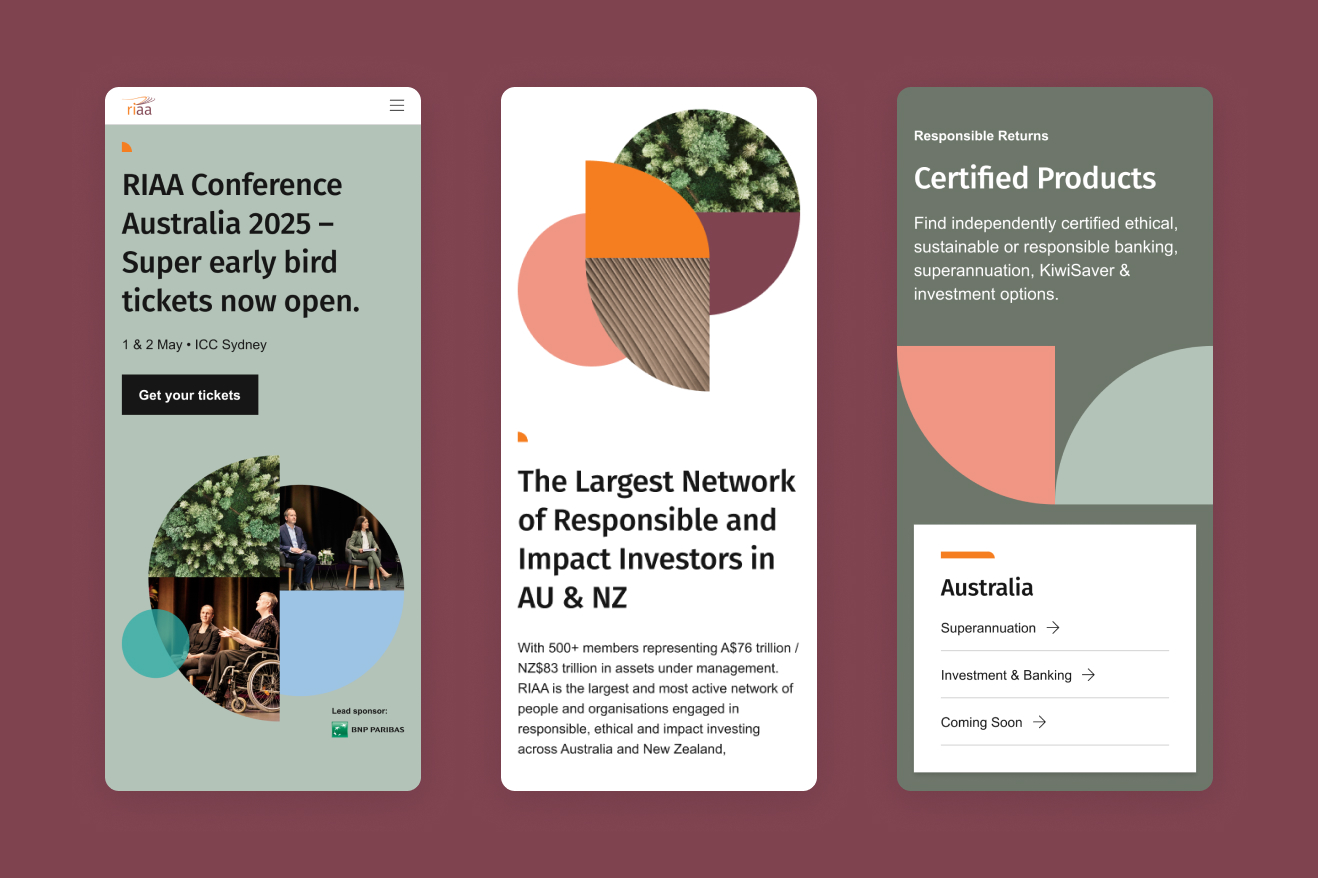 riaa

RIAA Conference Australia 2025 – Super early bird tickets now open.

1 & 2 May • ICC Sydney

Get your tickets

Lead sponsor:

BNP PARIBAS

The Largest Network of Responsible and Impact Investors in AU & NZ

With 500+ members representing A$76 trillion / NZ$83 trillion in assets under management. RIAA is the largest and most active network of people and organisations engaged in responsible, ethical and impact investing across Australia and New Zealand,

Responsible Returns

Certified Products

Find independently certified ethical, sustainable or responsible banking, superannuation, KiwiSaver & investment options.

Australia

Superannuation →

Investment & Banking →

Coming Soon →